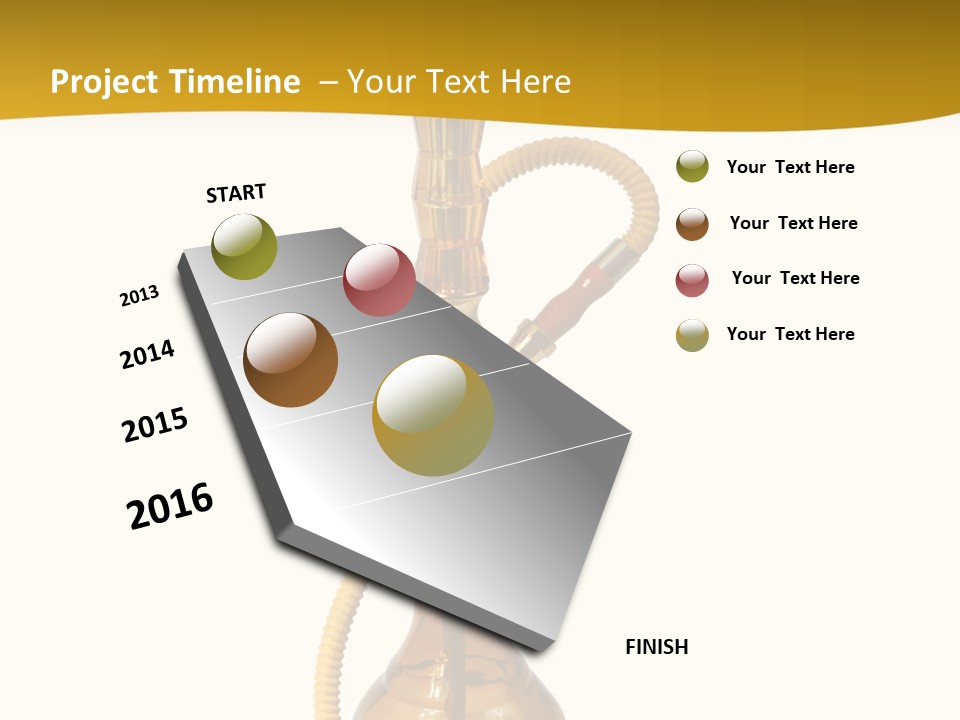 Project Timeline – Your Text Here

START

2013

2014

2015

2016

FINISH

Your Text Here

Your Text Here

Your Text Here

Your Text Here